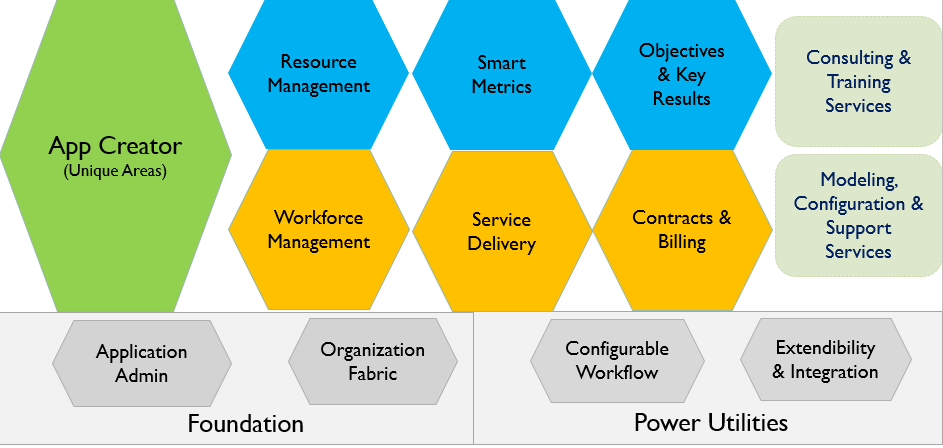 App Creator
(Unique Areas)

Resource Management

Smart Metrics

Objectives & Key Results

Consulting & Training Services

Workforce Management

Service Delivery

Contracts & Billing

Modeling, Configuration & Support Services

Application Admin

Organization Fabric

Foundation

Configurable Workflow

Extendibility & Integration

Power Utilities